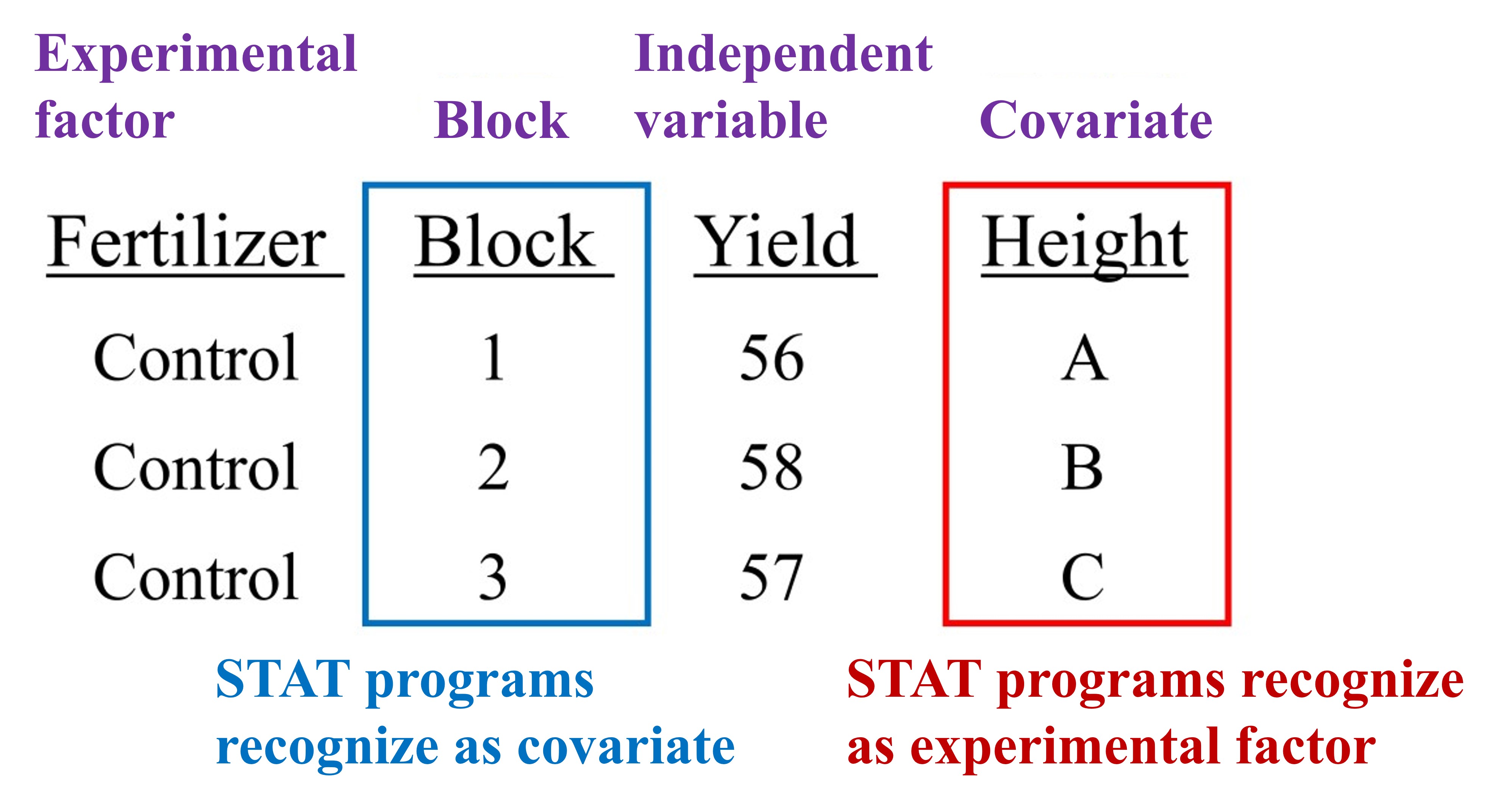 Experimental factor

Block

Independent variable

Covariate

| Fertilizer | Block | Yield | Height |
|---|---|---|---|
| Control | 1 | 56 | A |
| Control | 2 | 58 | B |
| Control | 3 | 57 | C |

STAT programs recognize as covariate

STAT programs recognize as experimental factor